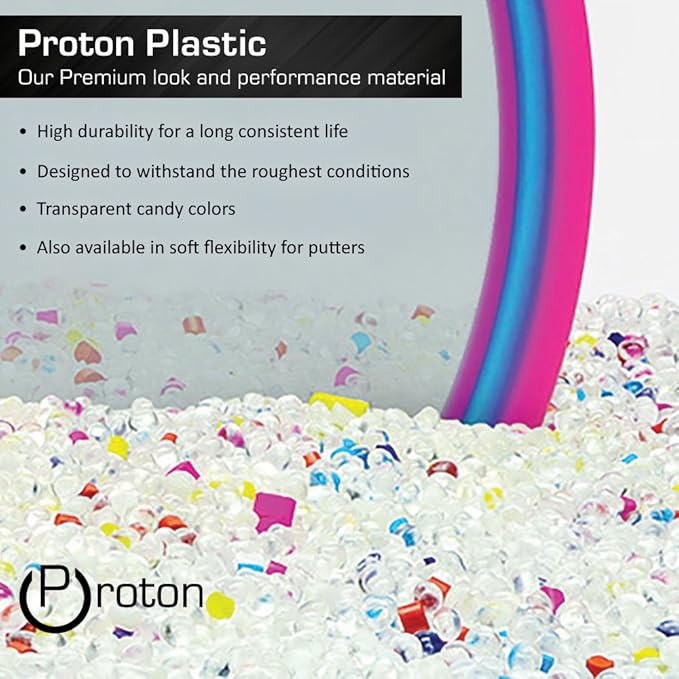 Proton Plastic
Our Premium look and performance material

• High durability for a long consistent life
• Designed to withstand the roughest conditions
• Transparent candy colors
• Also available in soft flexibility for putters

Proton